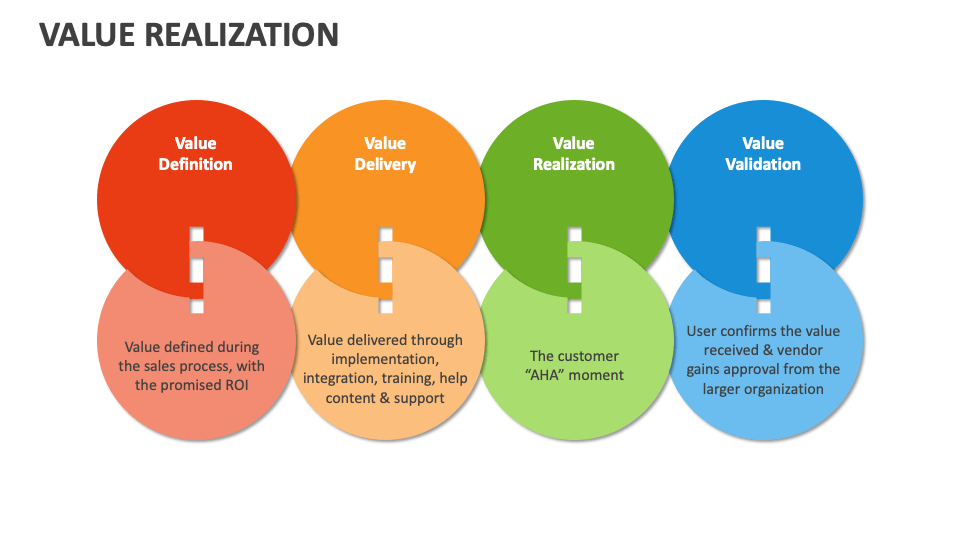 VALUE REALIZATION

Value Definition

Value defined during the sales process, with the promised ROI

Value Delivery

Value delivered through implementation, integration, training, help content & support

Value Realization

The customer "AHA" moment

Value Validation

User confirms the value received & vendor gains approval from the larger organization